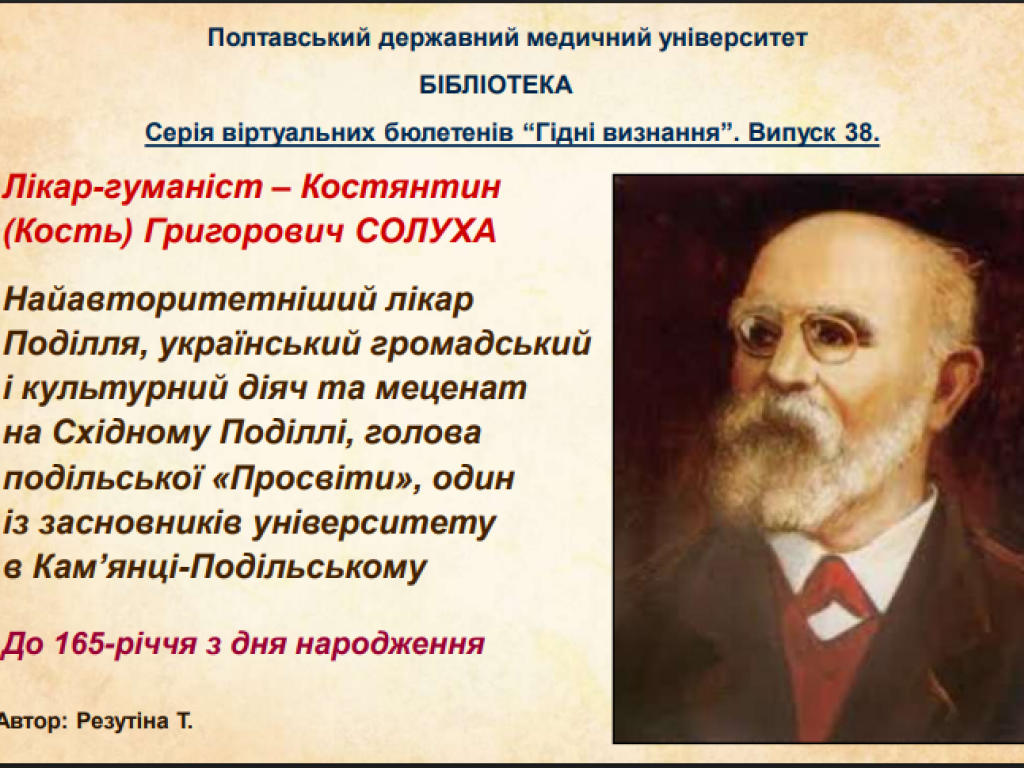 Полтавський державний медичний університет

БІБЛІОТЕКА

Серія віртуальних бюлетенів “Гідні визнання”. Випуск 38.

Лікар-гуманіст – Костянтин (Кость) Григорович СОЛУХА

Найавторитетніший лікар Поділля, український громадський і культурний діяч та меценат на Східному Поділлі, голова подільської «Просвіти», один із засновників університету в Кам’янці-Подільському

До 165-річчя з дня народження

Автор: Резутіна Т.